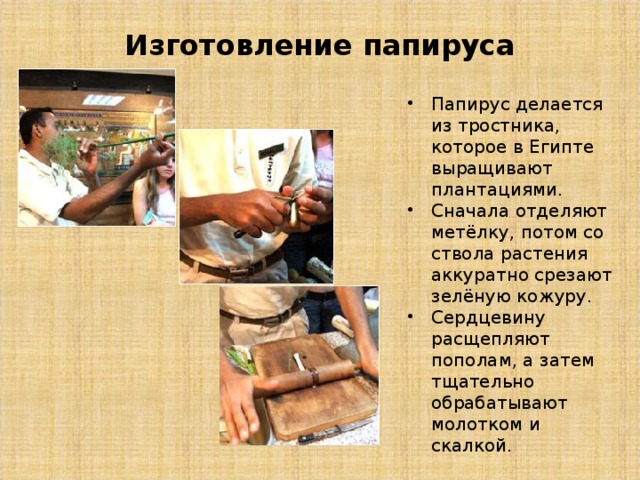 Изготовление папируса

• Папирус делается из тростника, которое в Египте выращивают плантациями.
• Сначала отделяют метёлку, потом со ствола растения аккуратно срезают зелёную кожуру.
• Сердцевину расщепляют пополам, а затем тщательно обрабатывают молотком и скалкой.